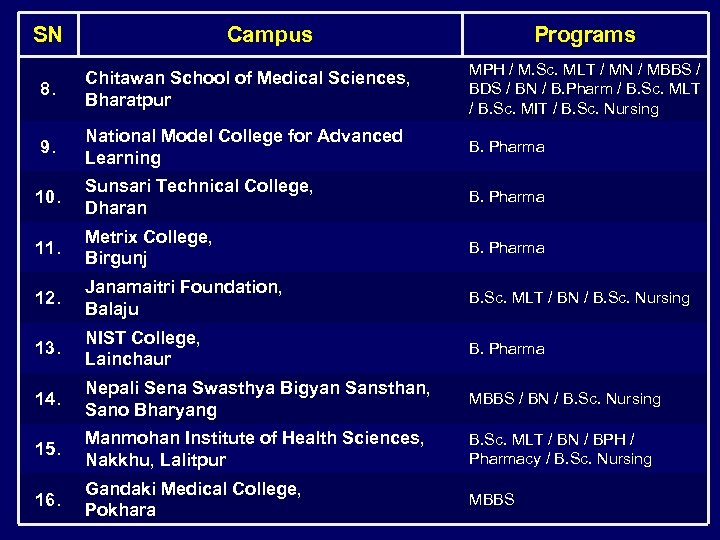 | SN | Campus | Programs |
|---|---|---|
| 8. | Chitawan School of Medical Sciences, Bharatpur | MPH / M.Sc. MLT / MN / MBBS / BDS / BN / B.Pharm / B.Sc. MLT / B.Sc. MIT / B.Sc. Nursing |
| 9. | National Model College for Advanced Learning | B. Pharma |
| 10. | Sunsari Technical College, Dharan | B. Pharma |
| 11. | Metrix College, Birgunj | B. Pharma |
| 12. | Janamaitri Foundation, Balaju | B.Sc. MLT / BN / B.Sc. Nursing |
| 13. | NIST College, Lainchaur | B. Pharma |
| 14. | Nepali Sena Swasthya Bigyan Sansthan, Sano Bharyang | MBBS / BN / B.Sc. Nursing |
| 15. | Manmohan Institute of Health Sciences, Nakkhu, Lalitpur | B.Sc. MLT / BN / BPH / Pharmacy / B.Sc. Nursing |
| 16. | Gandaki Medical College, Pokhara | MBBS |